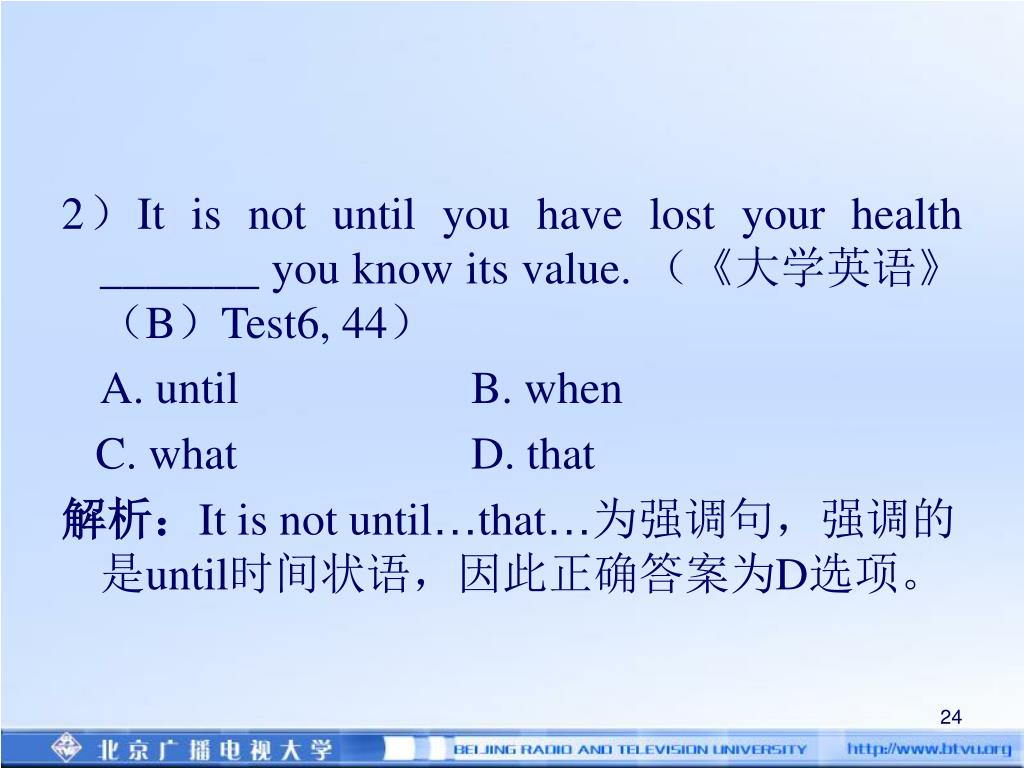 2）It is not until you have lost your health _______ you know its value. （《大学英语》（B）Test6, 44）

A. until B. when

C. what D. that

解析：It is not until…that…为强调句，强调的是until时间状语，因此正确答案为D选项。

24

北京广播电视大学 BEIJING RADIO AND TELEVISION UNIVERSITY http://www.btvu.org